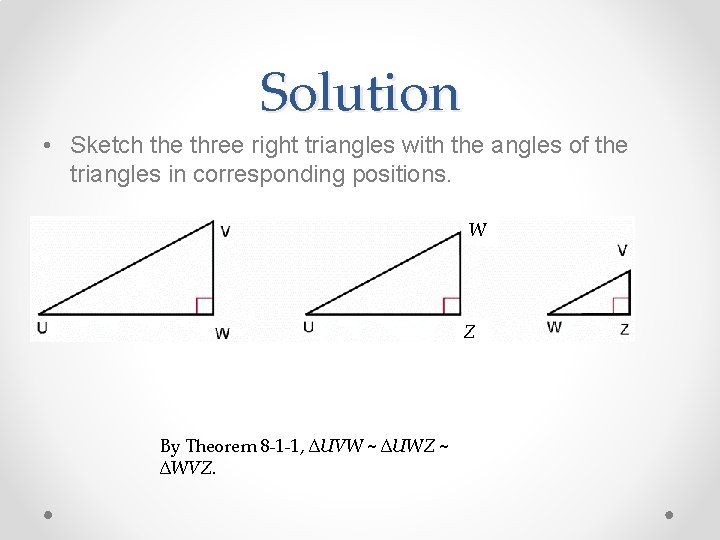 Solution

• Sketch the three right triangles with the angles of the triangles in corresponding positions.

V
U
W

W
U
Z

V
W
Z

By Theorem 8-1-1, $\Delta UVW \sim \Delta UWZ \sim \Delta WVZ$.